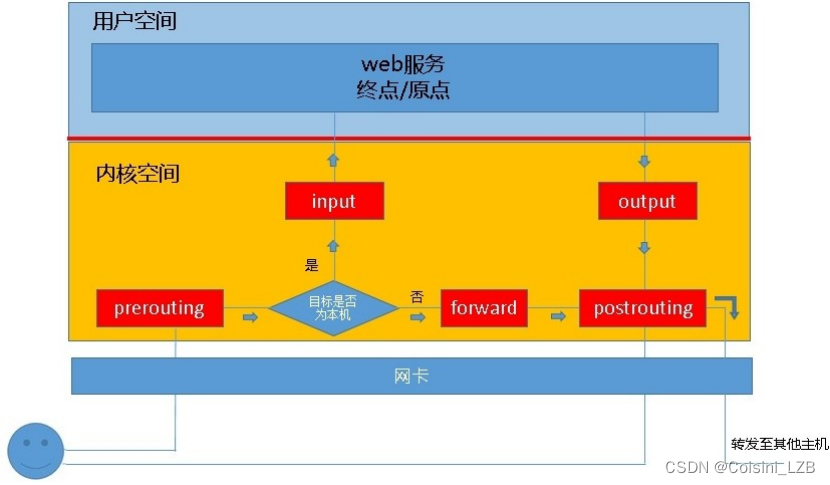 用户空间

web服务
终点/原点

内核空间

input

output

是

prerouting

目标是否为本机

否

forward

postrouting

网卡

转发至其他主机

CSDN @Colsini_LZB